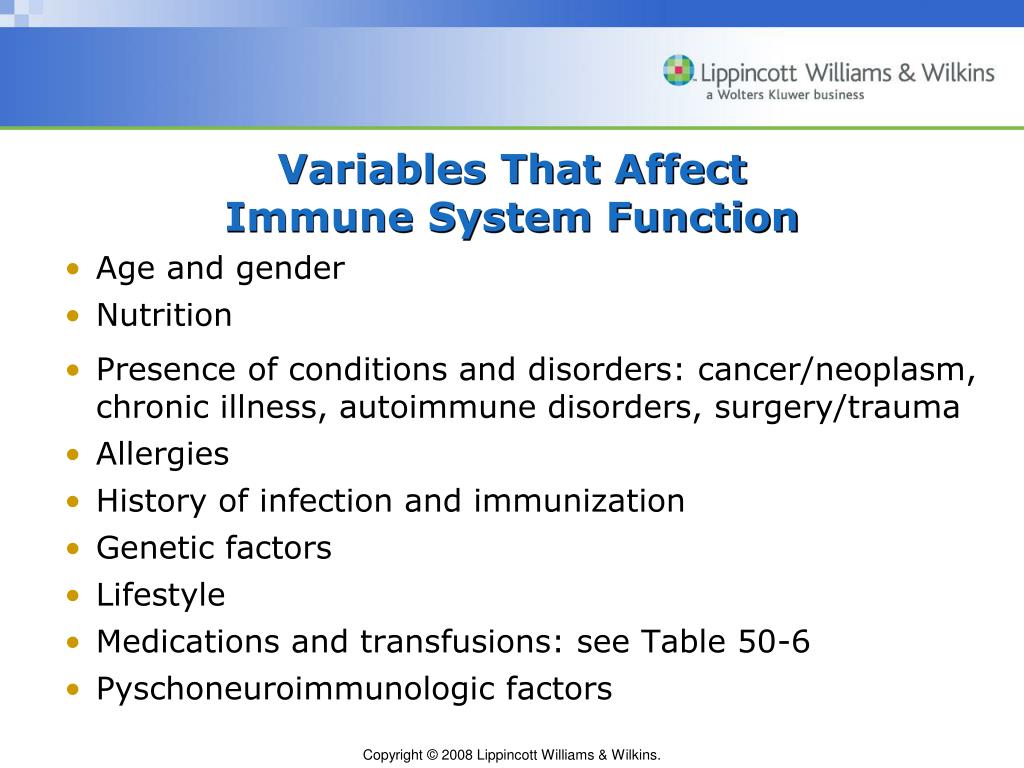 Lippincott Williams & Wilkins
a Wolters Kluwer business

Variables That Affect
Immune System Function

• Age and gender
• Nutrition
• Presence of conditions and disorders: cancer/neoplasm, chronic illness, autoimmune disorders, surgery/trauma
• Allergies
• History of infection and immunization
• Genetic factors
• Lifestyle
• Medications and transfusions: see Table 50-6
• Pyschoneuroimmunologic factors

Copyright © 2008 Lippincott Williams & Wilkins.